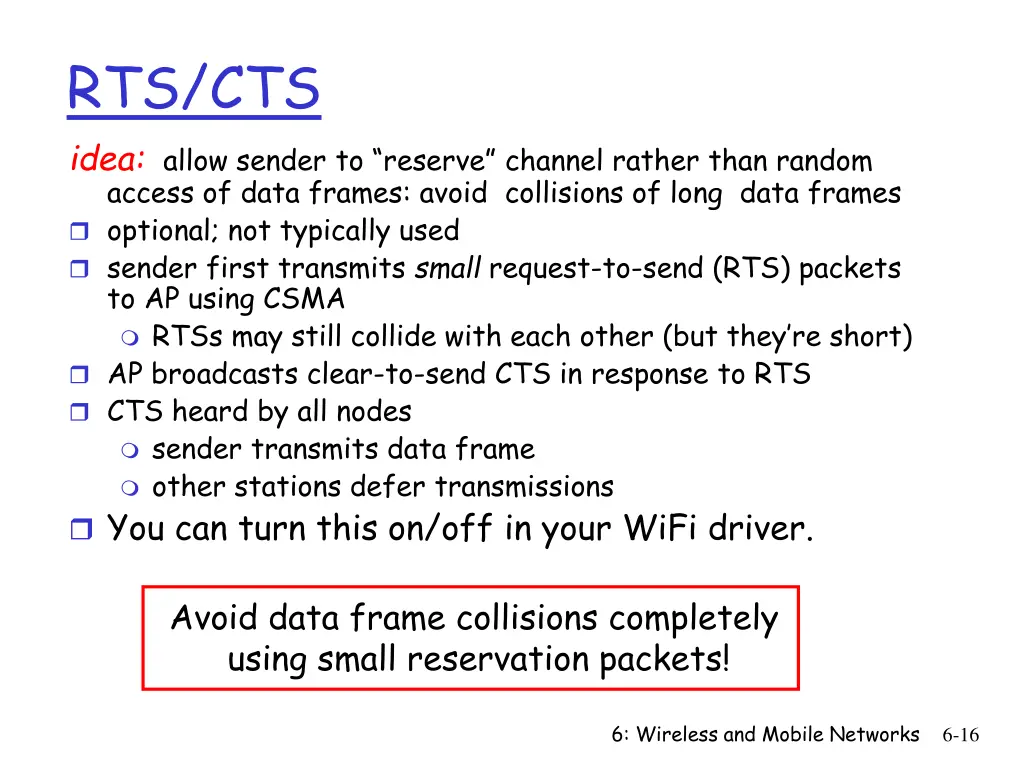 RTS/CTS

idea: allow sender to “reserve” channel rather than random access of data frames: avoid collisions of long data frames

optional; not typically used

sender first transmits small request-to-send (RTS) packets to AP using CSMA

RTSs may still collide with each other (but they’re short)

AP broadcasts clear-to-send CTS in response to RTS

CTS heard by all nodes

sender transmits data frame

other stations defer transmissions

You can turn this on/off in your WiFi driver.

Avoid data frame collisions completely using small reservation packets!

6: Wireless and Mobile Networks 6-16